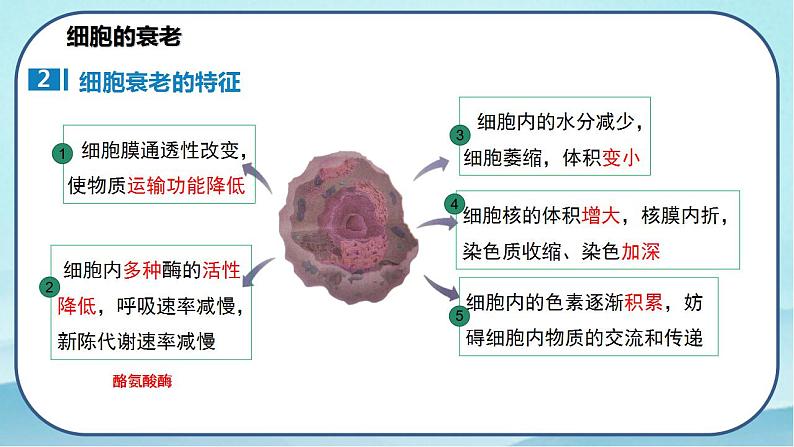 细胞的衰老

2 细胞衰老的特征

1 细胞膜通透性改变，使物质运输功能降低

2 细胞内多种酶的活性降低，呼吸速率减慢，新陈代谢速率减慢

酪氨酸酶

3 细胞内的水分减少，细胞萎缩，体积变小

4 细胞核的体积增大，核膜内折，染色质收缩、染色加深

5 细胞内的色素逐渐积累，妨碍细胞内物质的交流和传递